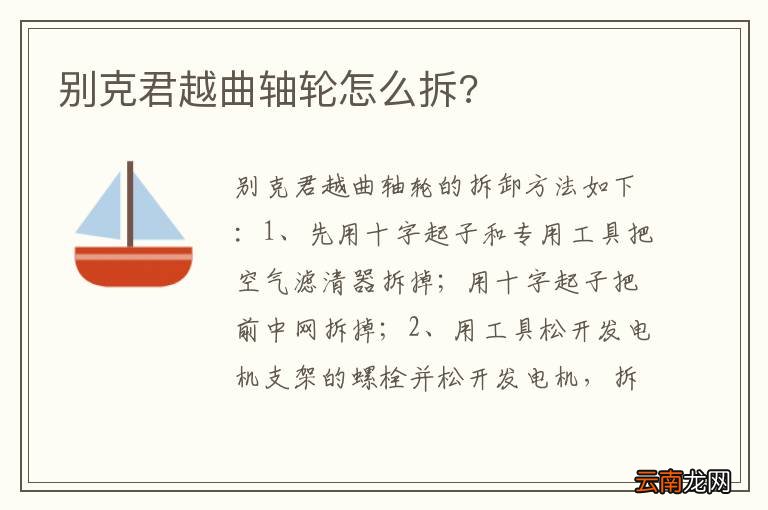 别克君越曲轴轮怎么拆?

别克君越曲轴轮的拆卸方法如下:1、先用十字起子和专用工具把空气滤清器拆掉;用十字起子把前中网拆掉;2、用工具松开发电机支架的螺栓并松开发电机,拆

云南龙网